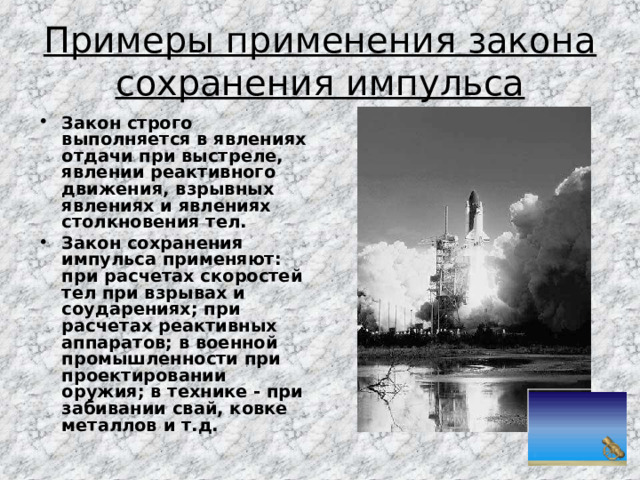 Примеры применения закона сохранения импульса

• Закон строго выполняется в явлениях отдачи при выстреле, явлении реактивного движения, взрывных явлениях и явлениях столкновения тел.

• Закон сохранения импульса применяют: при расчетах скоростей тел при взрывах и соударениях; при расчетах реактивных аппаратов; в военной промышленности при проектировании оружия; в технике - при забивании свай, ковке металлов и т.д.